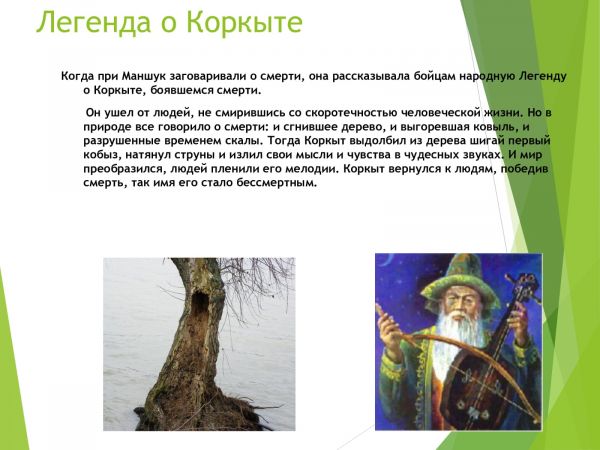 Легенда о Коркыте

Когда при Маншук заговаривали о смерти, она рассказывала бойцам народную Легенду о Коркыте, боявшемся смерти.

Он ушел от людей, не смирившись со скоротечностью человеческой жизни. Но в природе все говорило о смерти: и сгнившее дерево, и выгоревшая ковыль, и разрушенные временем скалы. Тогда Коркыт выдолбил из дерева шигай первый кобыз, натянул струны и излил свои мысли и чувства в чудесных звуках. И мир преобразился, людей пленили его мелодии. Коркыт вернулся к людям, победив смерть, так имя его стало бессмертным.